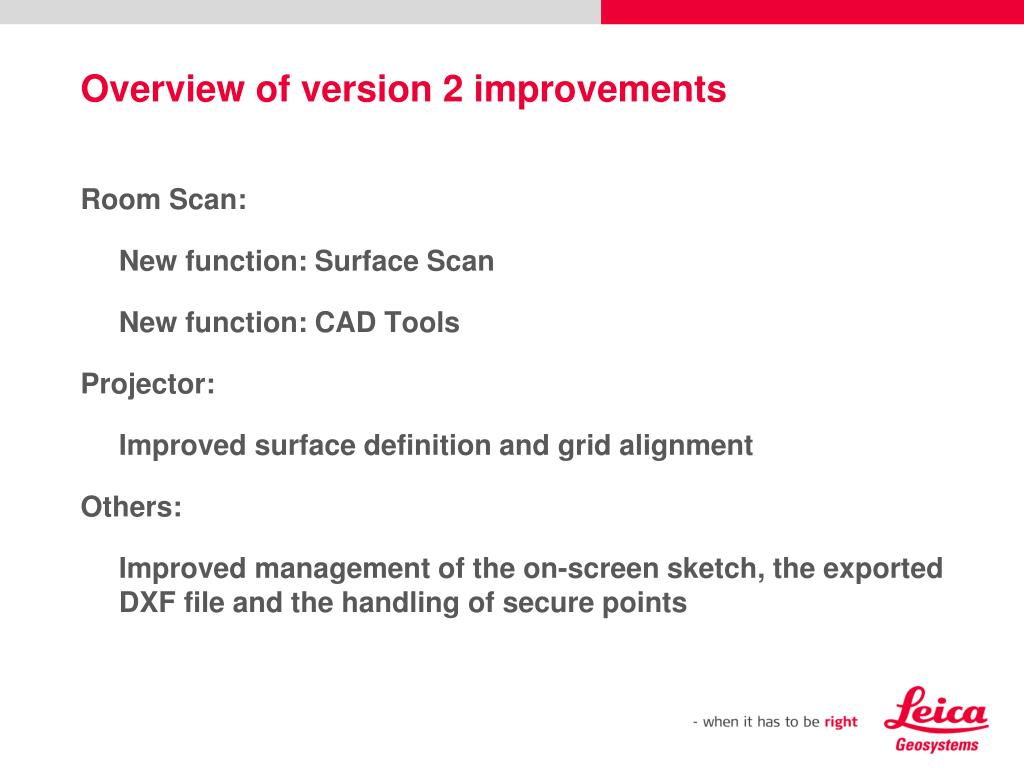 Overview of version 2 improvements

Room Scan:

New function: Surface Scan

New function: CAD Tools

Projector:

Improved surface definition and grid alignment

Others:

Improved management of the on-screen sketch, the exported DXF file and the handling of secure points

- when it has to be right

Leica
Geosystems